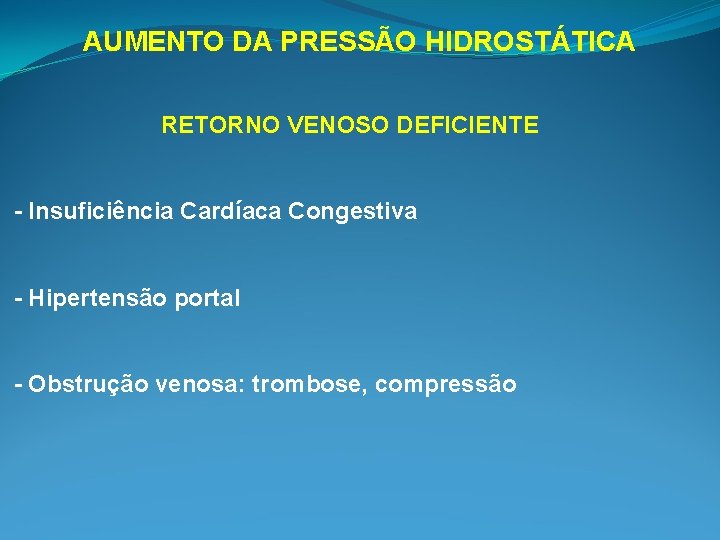 AUMENTO DA PRESSÃO HIDROSTÁTICA

RETORNO VENOSO DEFICIENTE

- Insuficiência Cardíaca Congestiva

- Hipertensão portal

- Obstrução venosa: trombose, compressão